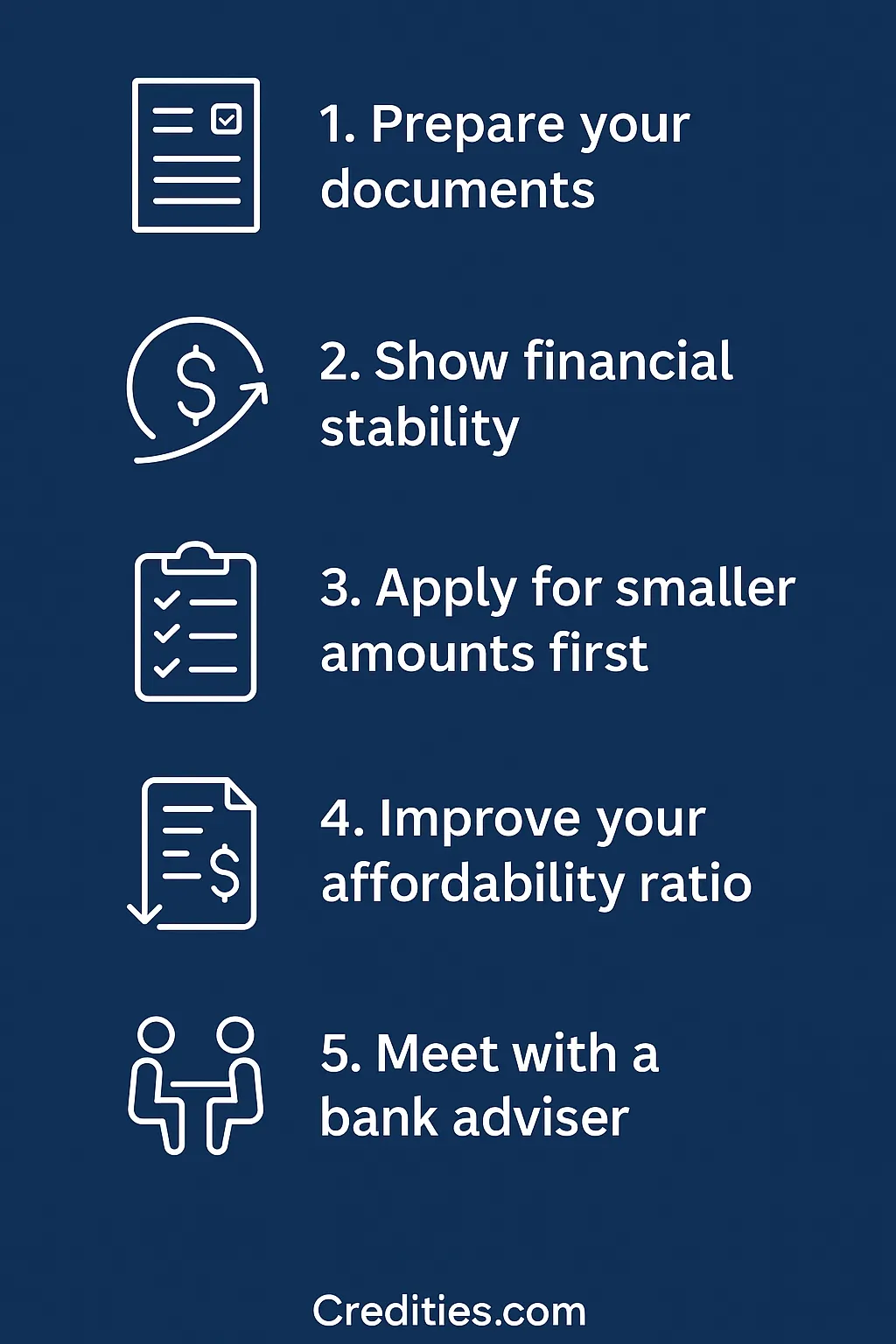 1. Prepare your documents

2. Show financial stability

3. Apply for smaller amounts first

4. Improve your affordability ratio

5. Meet with a bank adviser

Credities.com